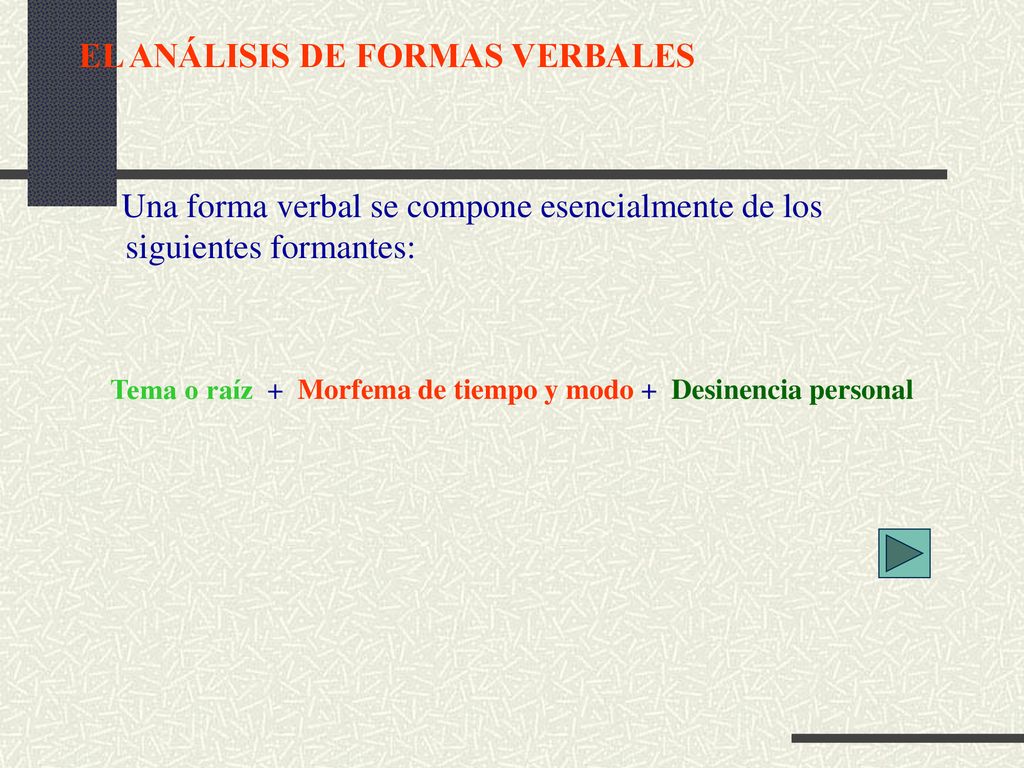 EL ANÁLISIS DE FORMAS VERBALES

Una forma verbal se compone esencialmente de los siguientes formantes:

Tema o raíz + Morfema de tiempo y modo + Desinencia personal